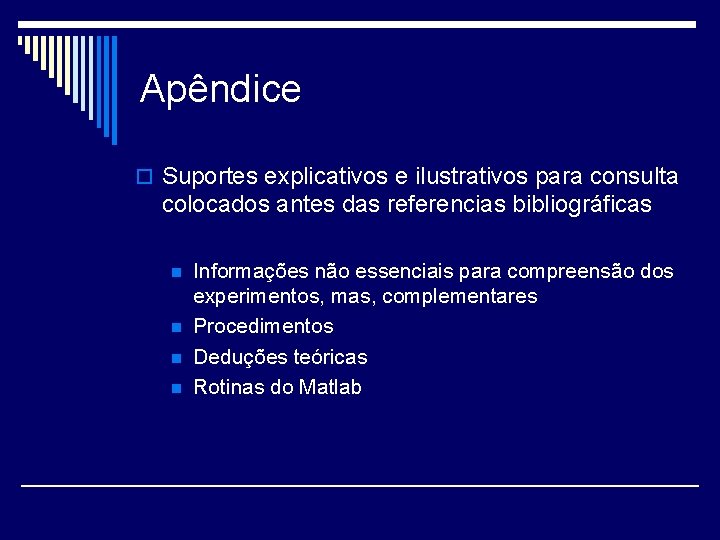 Apêndice

Suportes explicativos e ilustrativos para consulta colocados antes das referencias bibliográficas

Informações não essenciais para compreensão dos experimentos, mas, complementares
Procedimentos
Deduções teóricas
Rotinas do Matlab